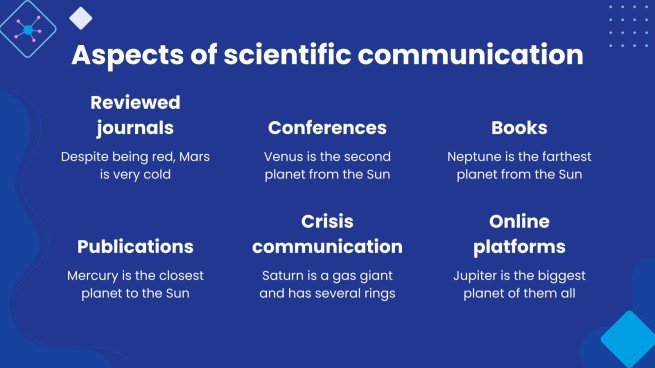 Aspects of scientific communication

Reviewed journals

Despite being red, Mars is very cold

Conferences

Venus is the second planet from the Sun

Books

Neptune is the farthest planet from the Sun

Publications

Mercury is the closest planet to the Sun

Crisis communication

Saturn is a gas giant and has several rings

Online platforms

Jupiter is the biggest planet of them all